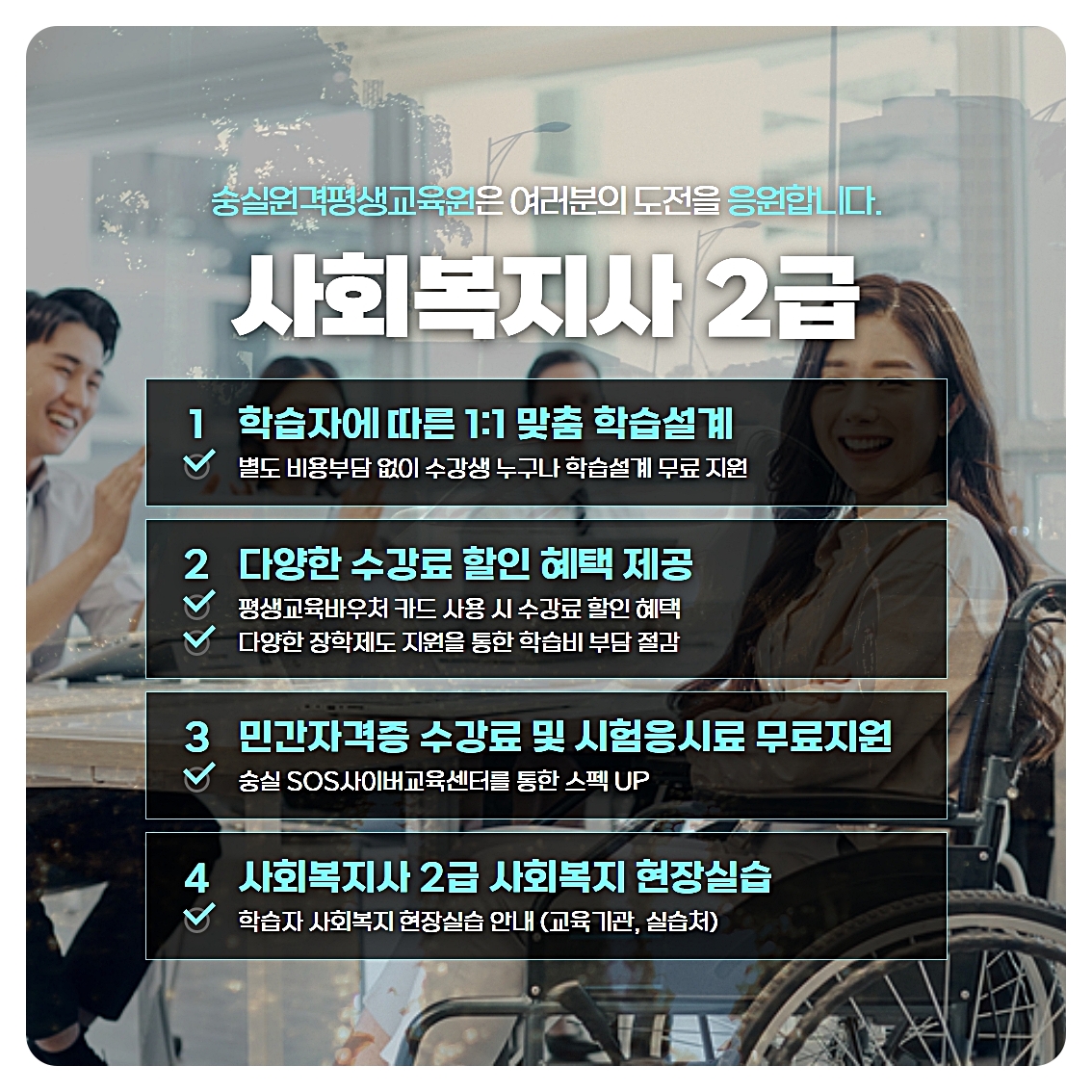 숭실원격평생교육원은 여러분의 도전을 응원합니다.

사회복지사 2급

1 학습자에 따른 1:1 맞춤 학습설계

별도 비용부담 없이 수강생 누구나 학습설계 무료 지원

2 다양한 수강료 할인 혜택 제공

평생교육바우처 카드 사용 시 수강료 할인 혜택

다양한 장학제도 지원을 통한 학습비 부담 절감

3 민간자격증 수강료 및 시험응시료 무료지원

숭실 SOS사이버교육센터를 통한 스펙 UP

4 사회복지사 2급 사회복지 현장실습

학습자 사회복지 현장실습 안내 (교육기관, 실습처)